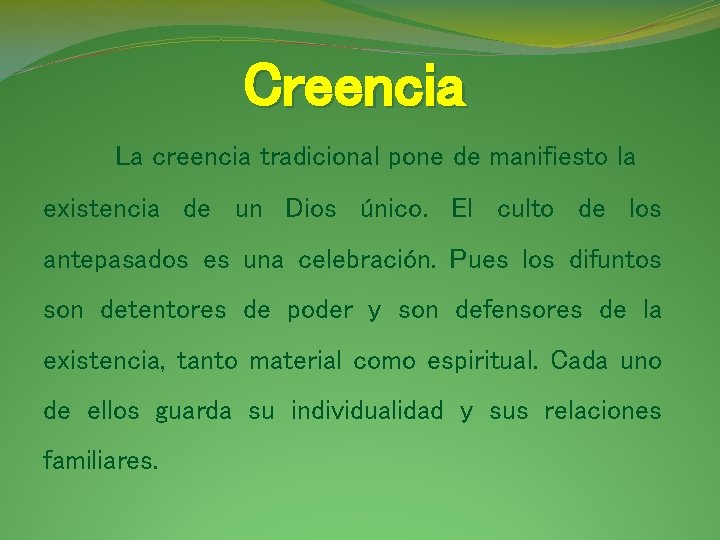 Creencia

La creencia tradicional pone de manifiesto la existencia de un Dios único. El culto de los antepasados es una celebración. Pues los difuntos son detentores de poder y son defensores de la existencia, tanto material como espiritual. Cada uno de ellos guarda su individualidad y sus relaciones familiares.